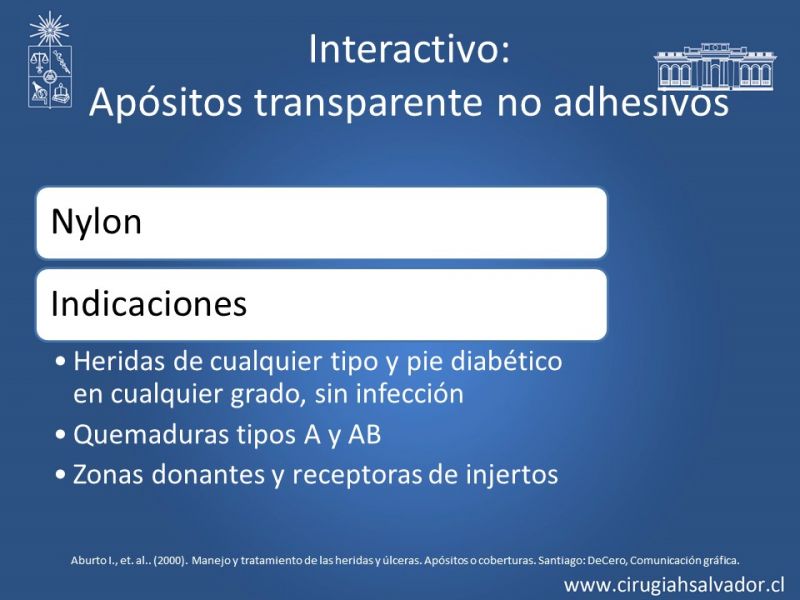 Interactivo:
Apósitos transparente no adhesivos

Nylon

Indicaciones

• Heridas de cualquier tipo y pie diabético en cualquier grado, sin infección
• Quemaduras tipos A y AB
• Zonas donantes y receptoras de injertos

Aburto I., et. al.. (2000). Manejo y tratamiento de las heridas y úlceras. Apósitos o coberturas. Santiago: DeCero, Comunicación gráfica.

www.cirugiahsalvador.cl